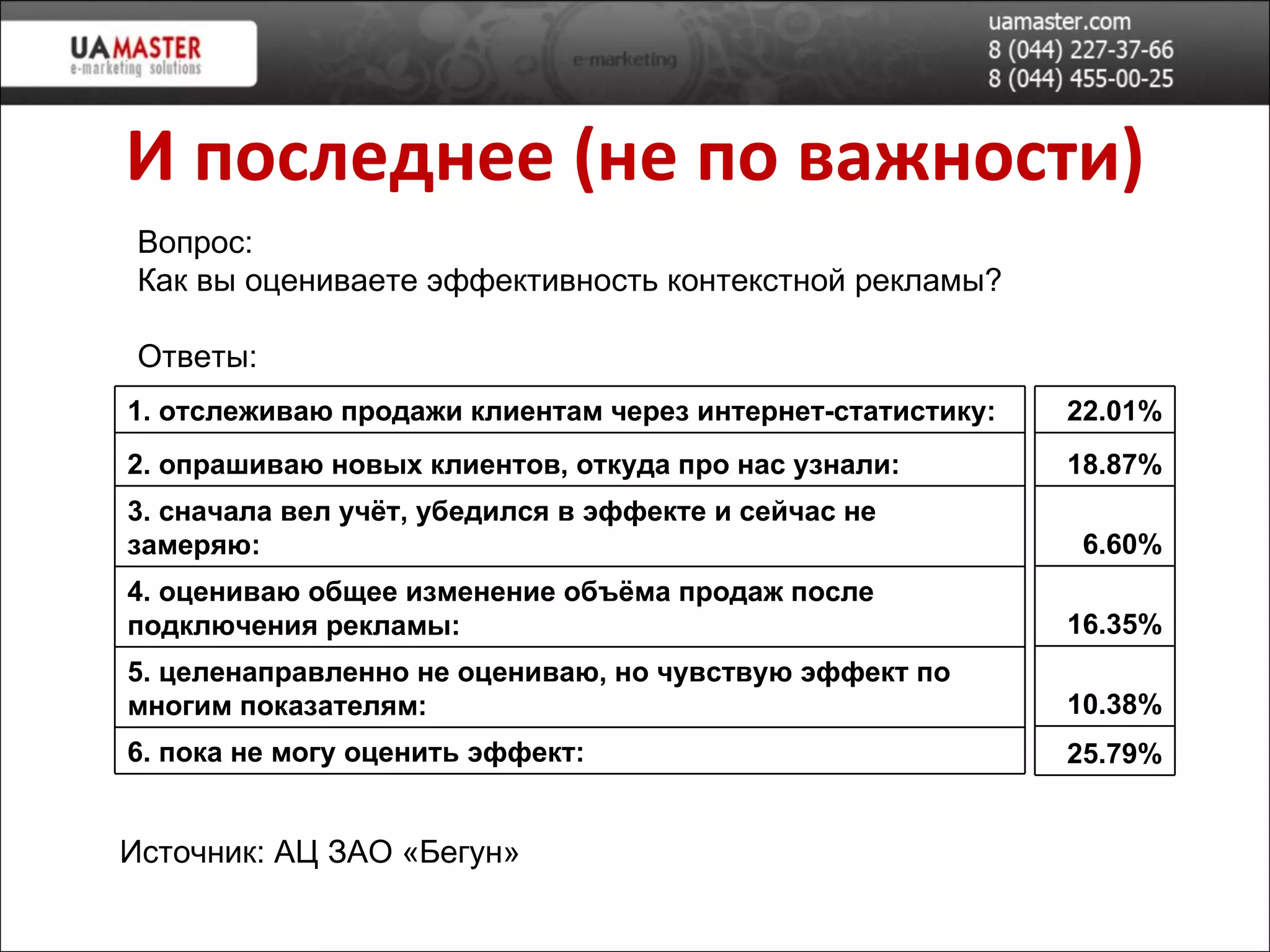 UAMASTER
e-marketing solutions

e-marketing

uamaster.com
8 (044) 227-37-66
8 (044) 455-00-25

И последнее (не по важности)

Вопрос:
Как вы оцениваете эффективность контекстной рекламы?

Ответы:

| | |
|---|---|
| 1. отслеживаю продажи клиентам через интернет-статистику: | 22.01% |
| 2. опрашиваю новых клиентов, откуда про нас узнали: | 18.87% |
| 3. сначала вел учёт, убедился в эффекте и сейчас не замеряю: | 6.60% |
| 4. оцениваю общее изменение объёма продаж после подключения рекламы: | 16.35% |
| 5. целенаправленно не оцениваю, но чувствую эффект по многим показателям: | 10.38% |
| 6. пока не могу оценить эффект: | 25.79% |

Источник: АЦ ЗАО «Бегун»